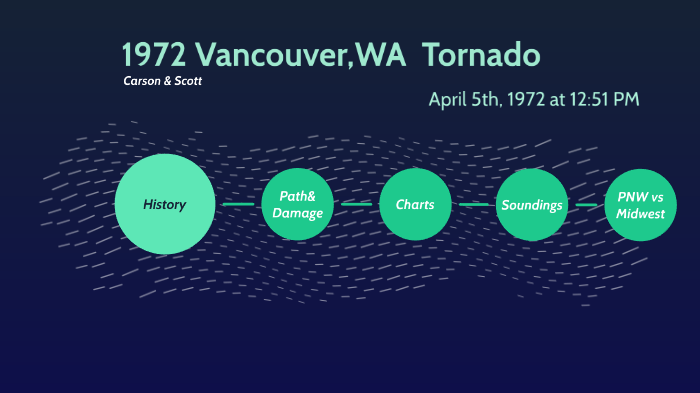 1972 Vancouver,WA Tornado

Carson & Scott

April 5th, 1972 at 12:51 PM

History

Path& Damage

Charts

Soundings

PNW vs Midwest